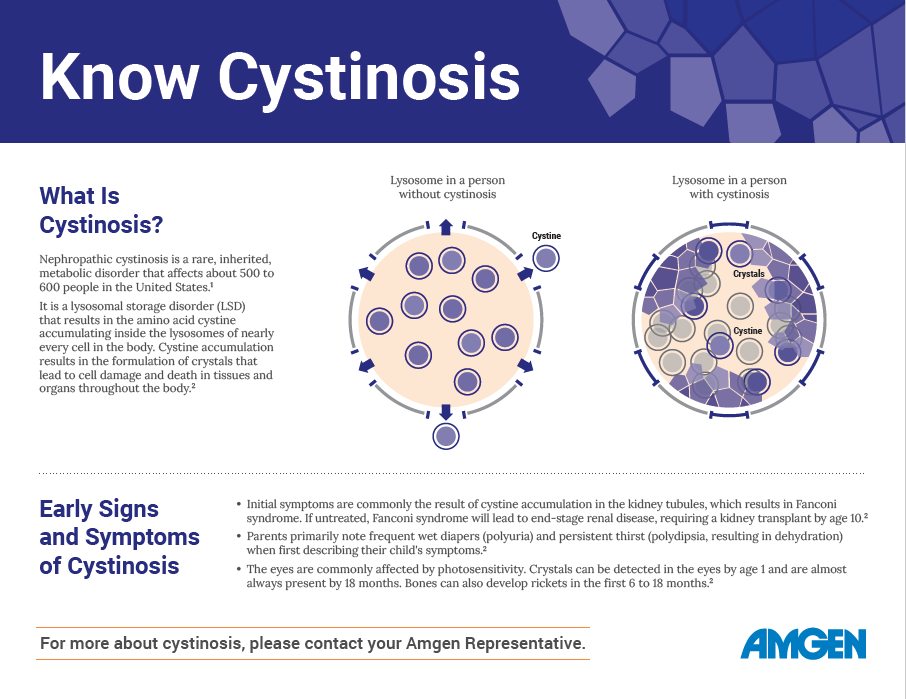 Know Cystinosis

What Is Cystinosis?

Nephropathic cystinosis is a rare, inherited, metabolic disorder that affects about 500 to 600 people in the United States.¹

It is a lysosomal storage disorder (LSD) that results in the amino acid cystine accumulating inside the lysosomes of nearly every cell in the body. Cystine accumulation results in the formulation of crystals that lead to cell damage and death in tissues and organs throughout the body.²

Lysosome in a person without cystinosis

Cystine

Lysosome in a person with cystinosis

Crystals

Cystine

Early Signs and Symptoms of Cystinosis

• Initial symptoms are commonly the result of cystine accumulation in the kidney tubules, which results in Fanconi syndrome. If untreated, Fanconi syndrome will lead to end-stage renal disease, requiring a kidney transplant by age 10.²

• Parents primarily note frequent wet diapers (polyuria) and persistent thirst (polydipsia, resulting in dehydration) when first describing their child's symptoms.²

• The eyes are commonly affected by photosensitivity. Crystals can be detected in the eyes by age 1 and are almost always present by 18 months. Bones can also develop rickets in the first 6 to 18 months.²

For more about cystinosis, please contact your Amgen Representative.

AMGEN